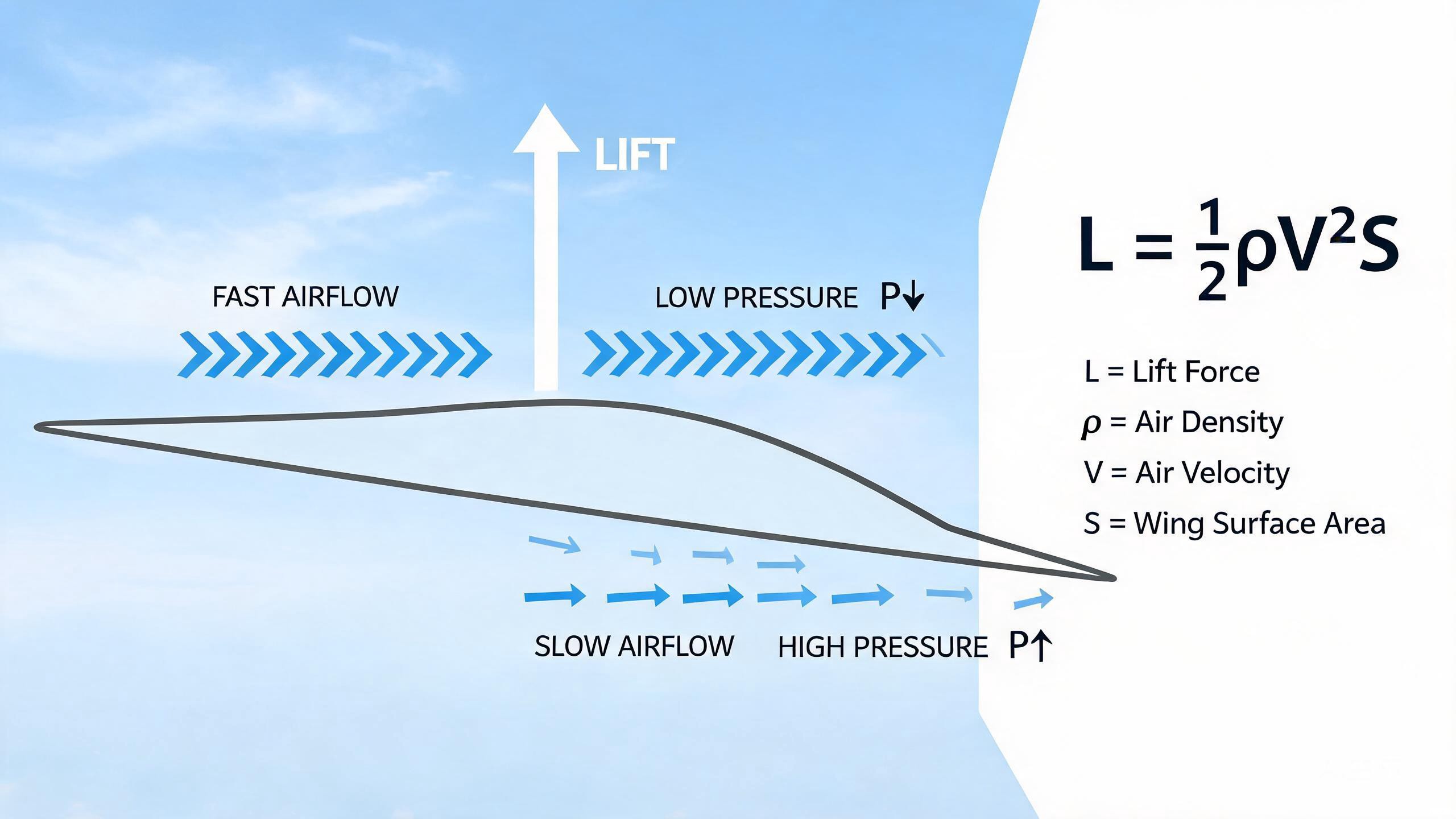 LIFT

FAST AIRFLOW

LOW PRESSURE $P\downarrow$

SLOW AIRFLOW

HIGH PRESSURE $P\uparrow$

$L = \frac{1}{2}\rho V^2 S$

L = Lift Force

$\rho$ = Air Density

V = Air Velocity

S = Wing Surface Area